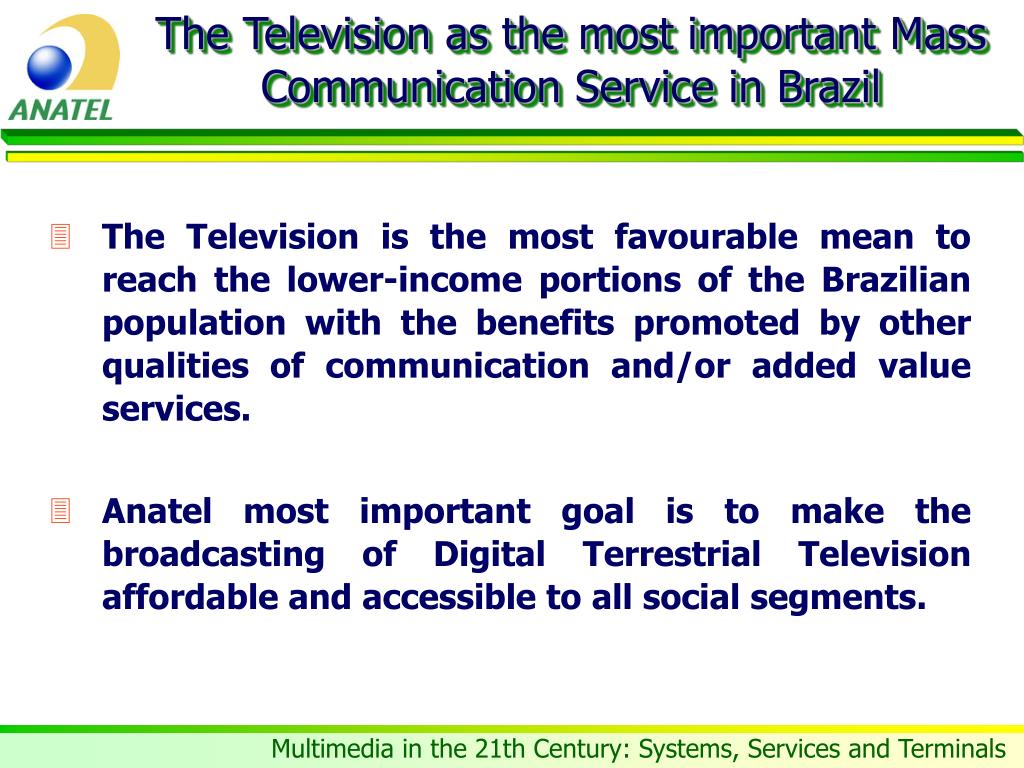 ANATEL

The Television as the most important Mass Communication Service in Brazil

The Television is the most favourable mean to reach the lower-income portions of the Brazilian population with the benefits promoted by other qualities of communication and/or added value services.

Anatel most important goal is to make the broadcasting of Digital Terrestrial Television affordable and accessible to all social segments.

Multimedia in the 21th Century: Systems, Services and Terminals